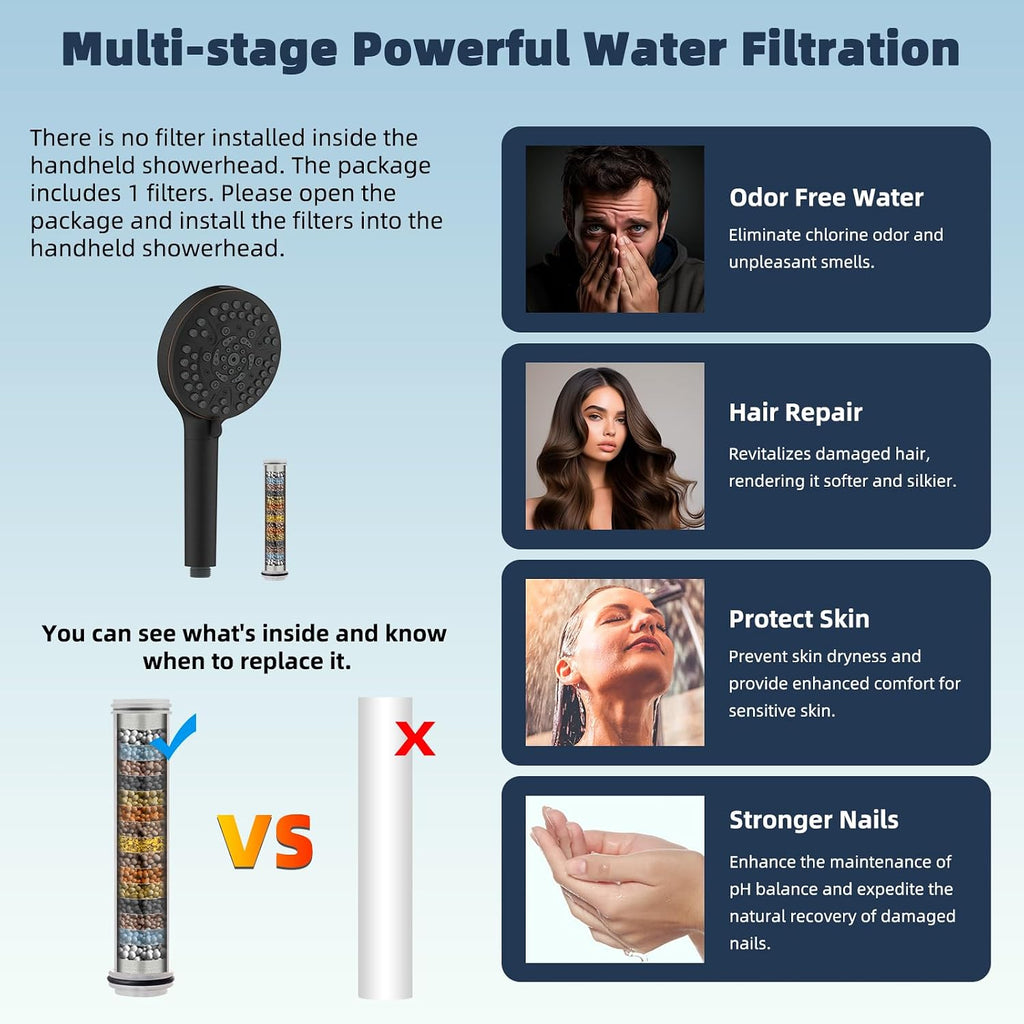 Multi-stage Powerful Water Filtration

There is no filter installed inside the handheld showerhead. The package includes 1 filters. Please open the package and install the filters into the handheld showerhead.

You can see what's inside and know when to replace it.

VS

Odor Free Water

Eliminate chlorine odor and unpleasant smells.

Hair Repair

Revitalizes damaged hair, rendering it softer and silkier.

Protect Skin

Prevent skin dryness and provide enhanced comfort for sensitive skin.

Stronger Nails

Enhance the maintenance of pH balance and expedite the natural recovery of damaged nails.